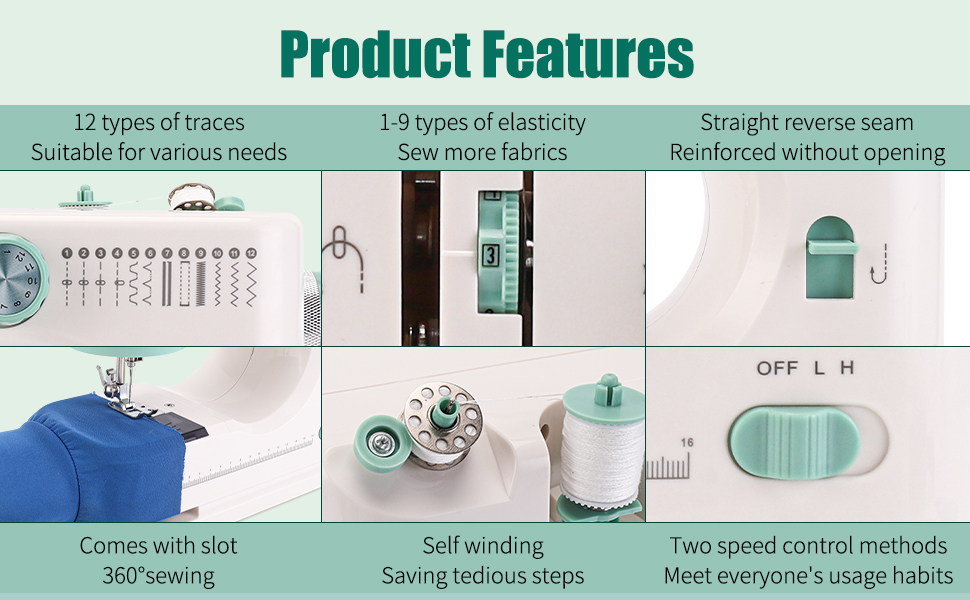 Product Features

12 types of traces
Suitable for various needs

1-9 types of elasticity
Sew more fabrics

Straight reverse seam
Reinforced without opening

1 2 3 4 5 6 7 8 9 10 11 12

3

OFF L H

16

Comes with slot
360°sewing

Self winding
Saving tedious steps

Two speed control methods
Meet everyone's usage habits